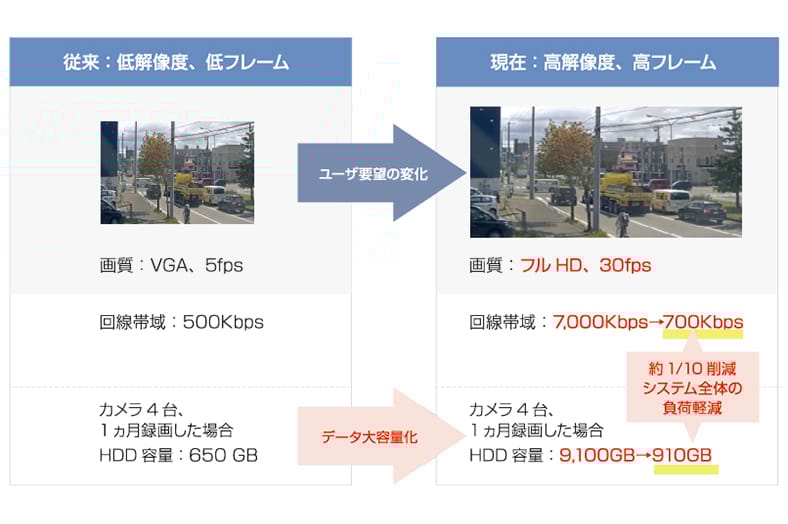 従来：低解像度、低フレーム

画質：VGA、5fps

回線帯域：500Kbps

カメラ４台、
１ヵ月録画した場合
HDD 容量：650 GB

ユーザ要望の変化

データ大容量化

現在：高解像度、高フレーム

画質：フル HD、30fps

回線帯域：7,000Kbps→700Kbps

約 1/10 削減
システム全体の
負荷軽減

カメラ４台、
１ヵ月録画した場合
HDD 容量：9,100GB→910GB